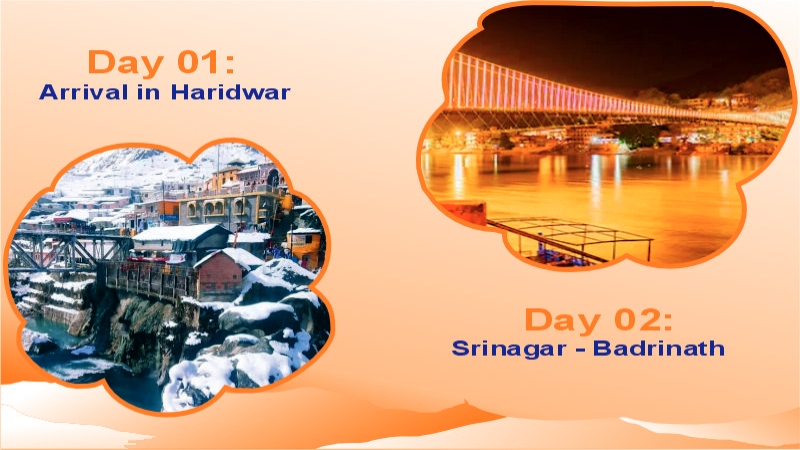 Day 01:
Arrival in Haridwar

Day 02:
Srinagar - Badrinath